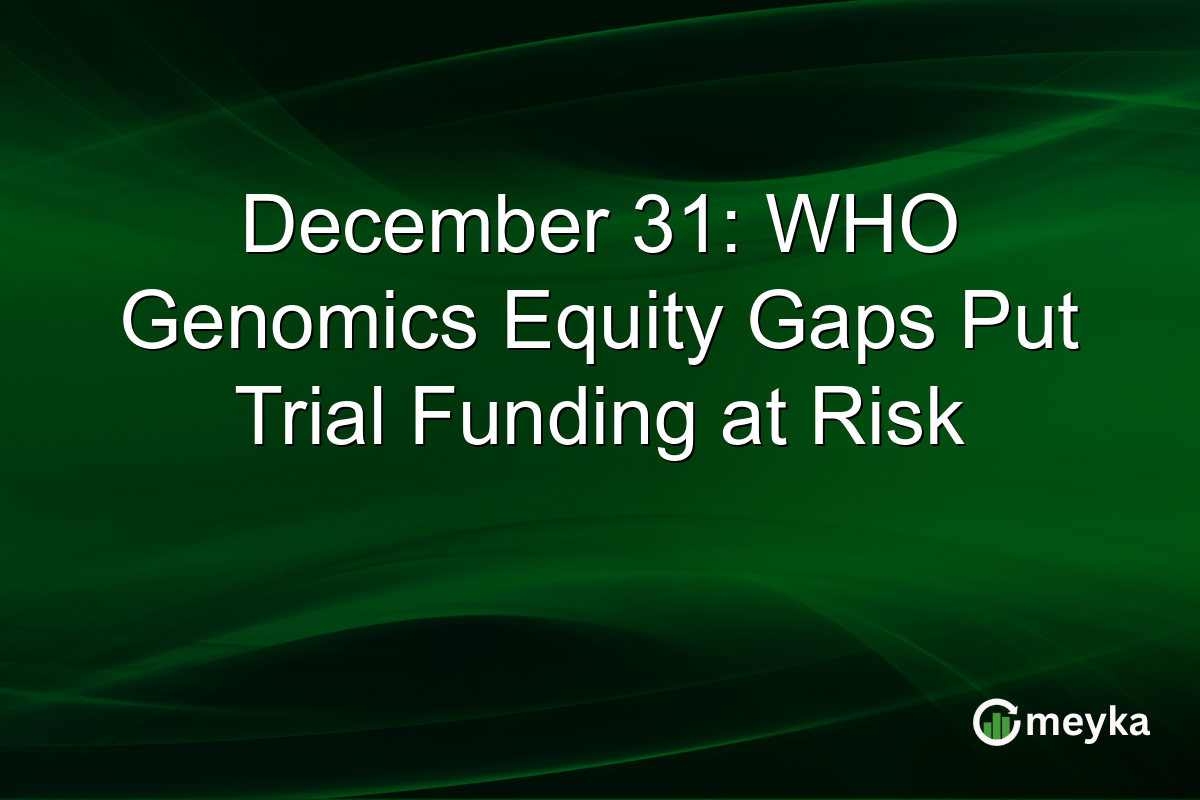 December 31: WHO Genomics Equity Gaps Put Trial Funding at Risk

meyka